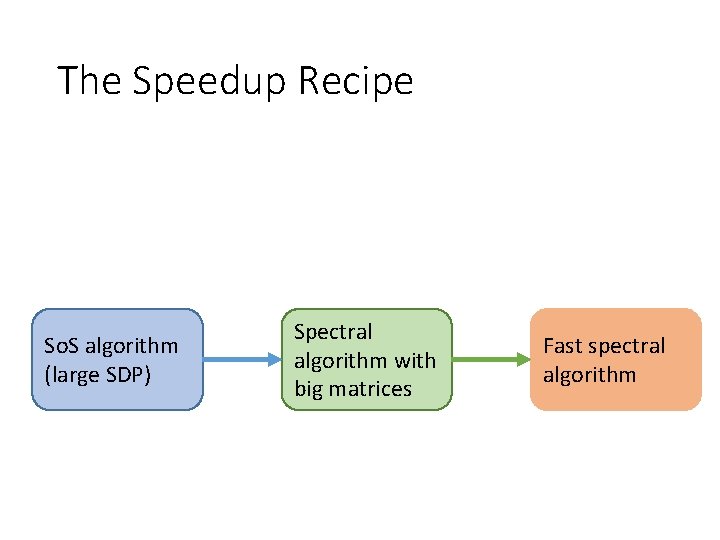 The Speedup Recipe

SoS algorithm (large SDP)

Spectral algorithm with big matrices

Fast spectral algorithm